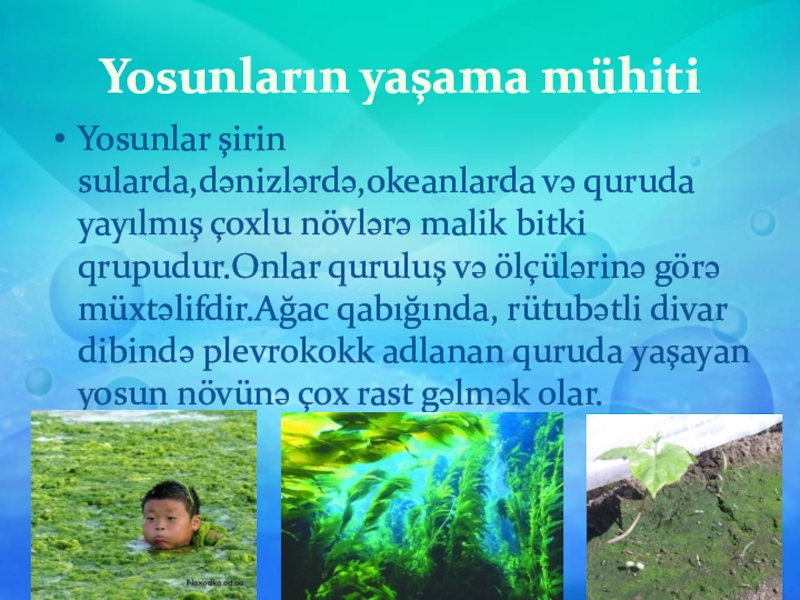 Yosunların yaşama mühiti

• Yosunlar şirin sularda,dənizlərdə,okeanlarda və quruda yayılmış çoxlu növlərə malik bitki qrupudur.Onlar quruluş və ölçülərinə görə müxtəlifdir.Ağac qabığında, rütubətli divar dibində plevrokokk adlanan quruda yaşayan yosun növünə çox rast gəlmək olar.

Naxodka.od.ua